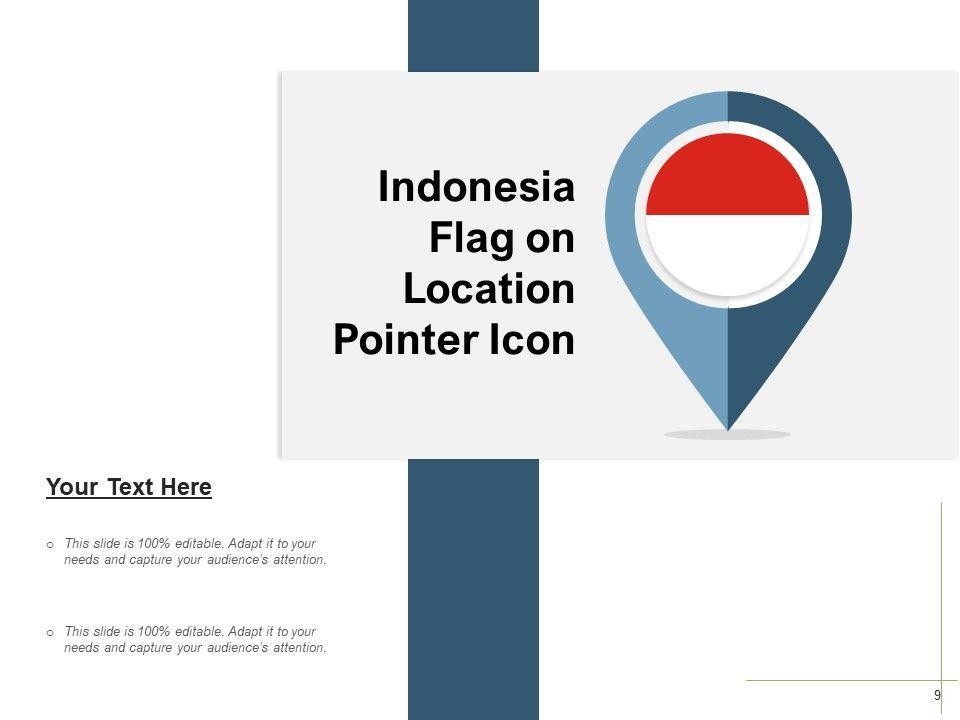 Indonesia Flag on Location Pointer Icon

Your Text Here

o This slide is 100% editable. Adapt it to your needs and capture your audience's attention.

o This slide is 100% editable. Adapt it to your needs and capture your audience's attention.

9